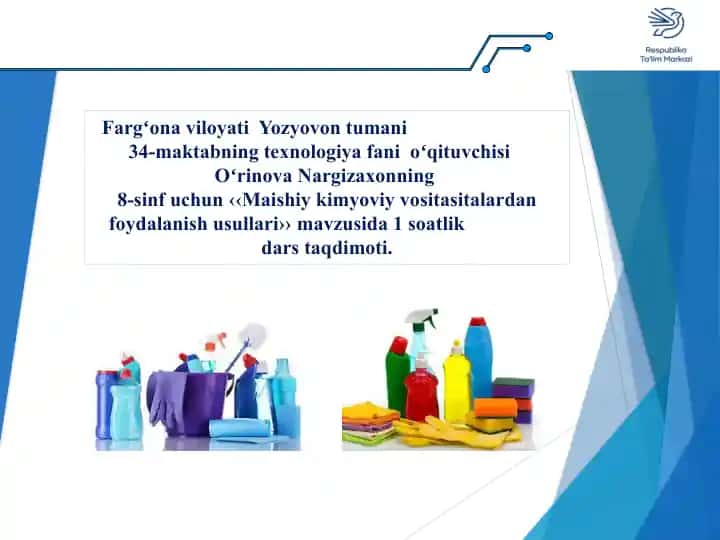 Respublika Ta'lim Markazi

Farg‘ona viloyati Yozyovon tumani 34-maktabning texnologiya fani o‘qituvchisi O‘rinova Nargizaxonning 8-sinf uchun ‹‹Maishiy kimyoviy vositasitalardan foydalanish usullari›› mavzusida 1 soatlik dars taqdimoti.